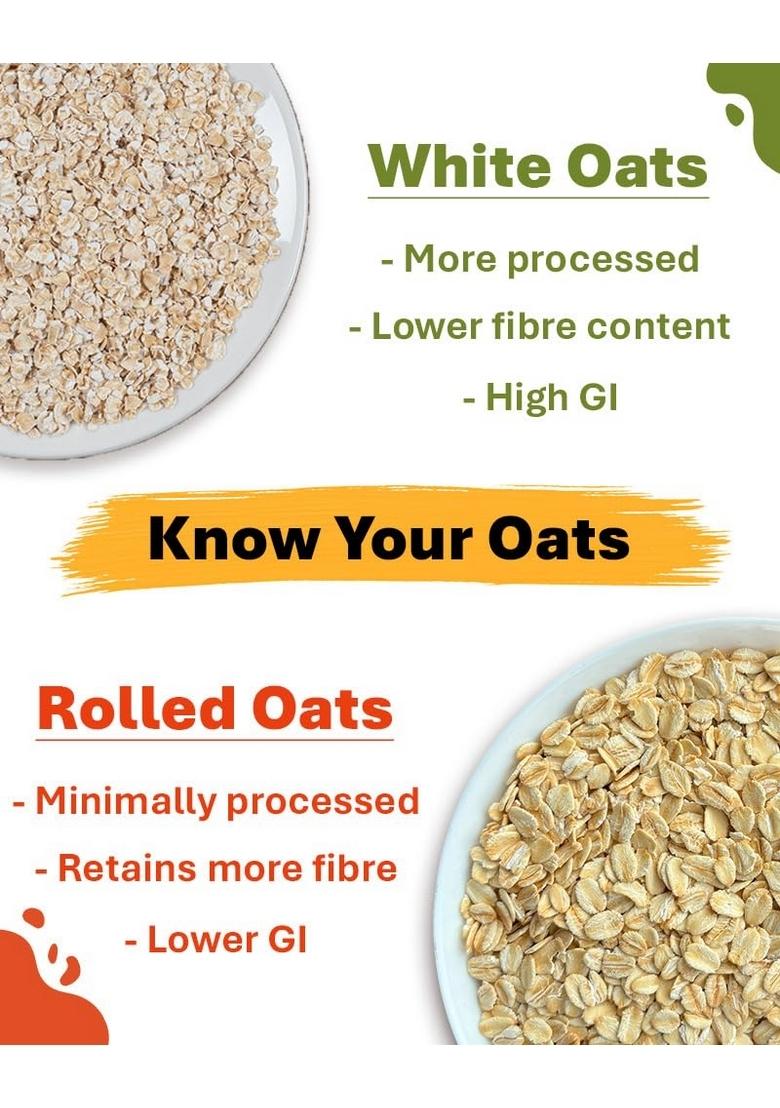 White Oats

- More processed

- Lower fibre content

- High GI

Know Your Oats

Rolled Oats

- Minimally processed

- Retains more fibre

- Lower GI